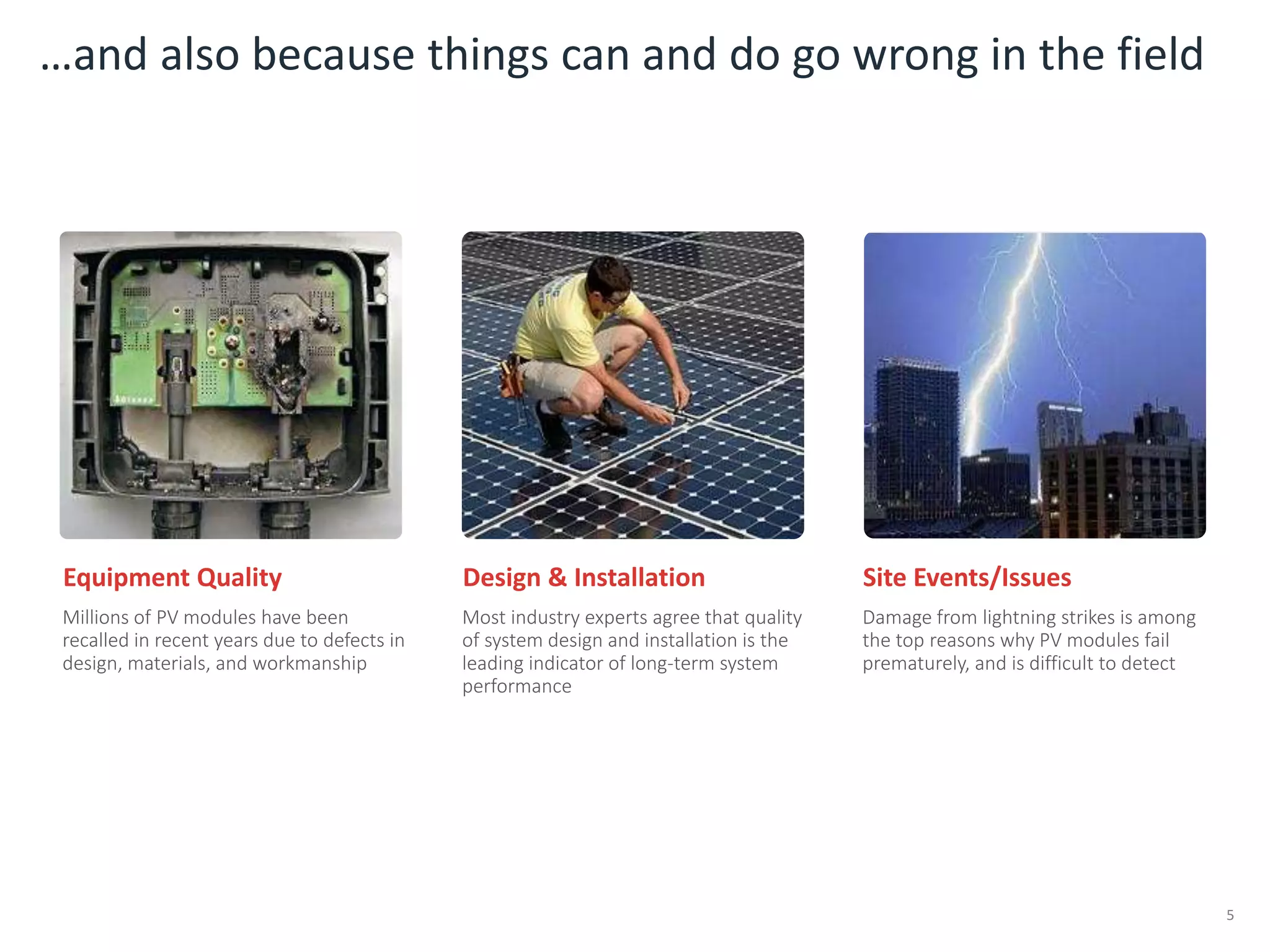 …and also because things can and do go wrong in the field

Equipment Quality

Millions of PV modules have been recalled in recent years due to defects in design, materials, and workmanship

Design & Installation

Most industry experts agree that quality of system design and installation is the leading indicator of long-term system performance

Site Events/Issues

Damage from lightning strikes is among the top reasons why PV modules fail prematurely, and is difficult to detect

5